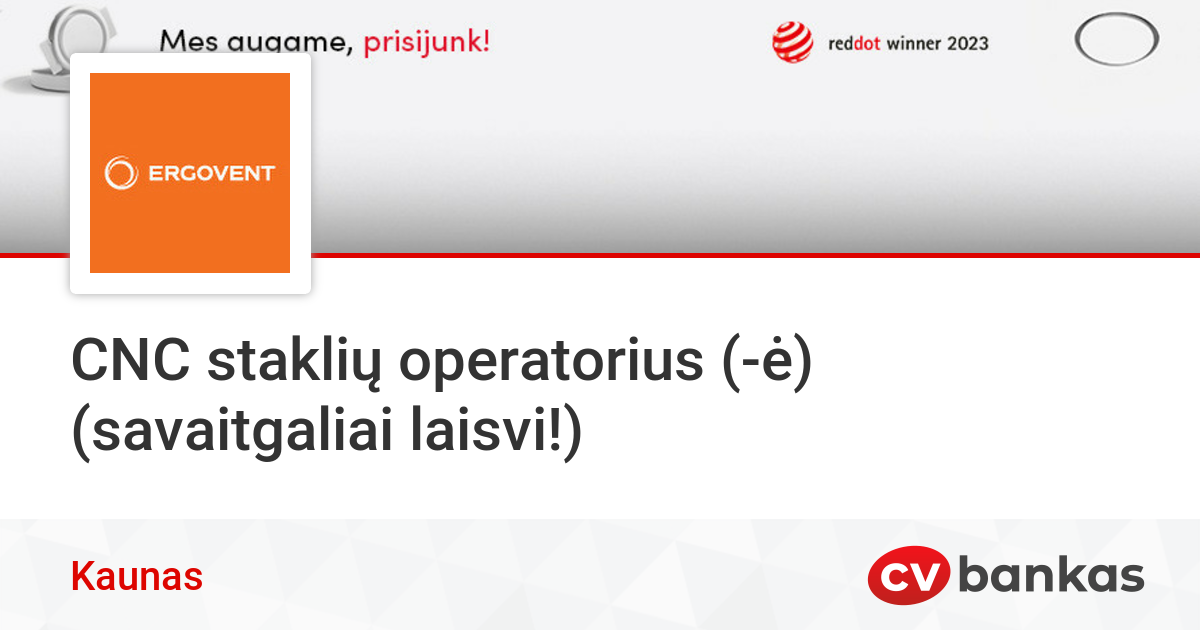 Mes augame, prisijunk!

reddot winner 2023

ERGOVENT

CNC staklių operatorius (-ė) (savaitgaliai laisvi!)

Kaunas

CV bankas